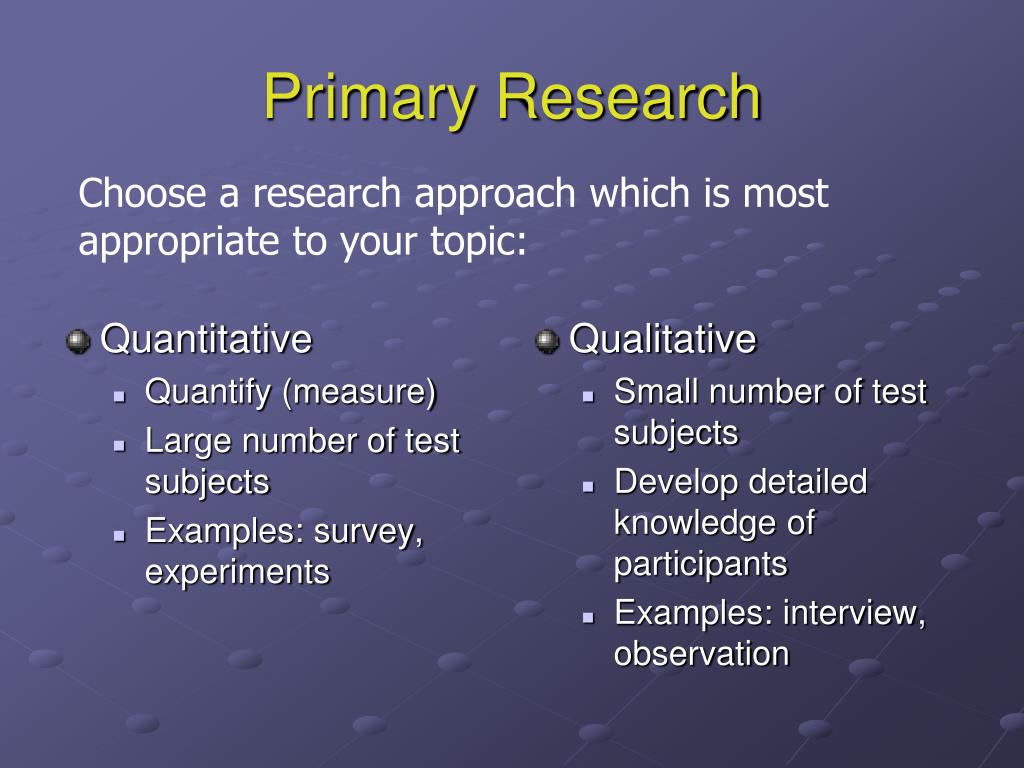 Primary Research

Choose a research approach which is most appropriate to your topic:

Quantitative
- Quantify (measure)
- Large number of test subjects
- Examples: survey, experiments

Qualitative
- Small number of test subjects
- Develop detailed knowledge of participants
- Examples: interview, observation